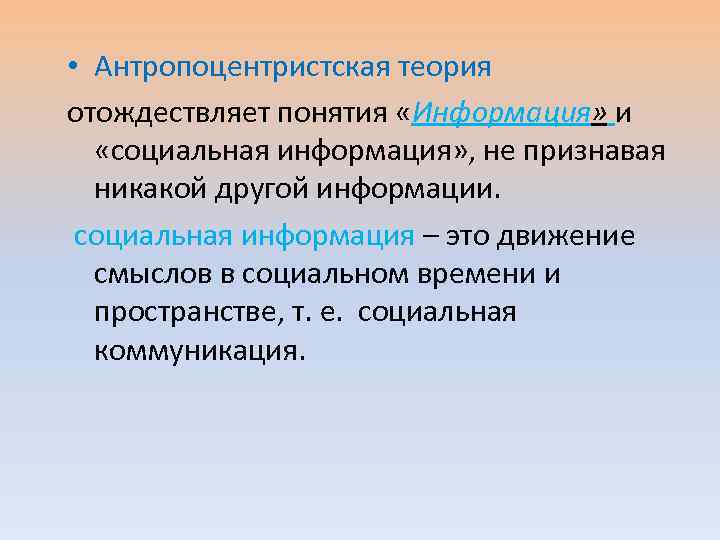 • Антропоцентристская теория отождествляет понятия «Информация» и «социальная информация», не признавая никакой другой информации.

социальная информация – это движение смыслов в социальном времени и пространстве, т. е. социальная коммуникация.